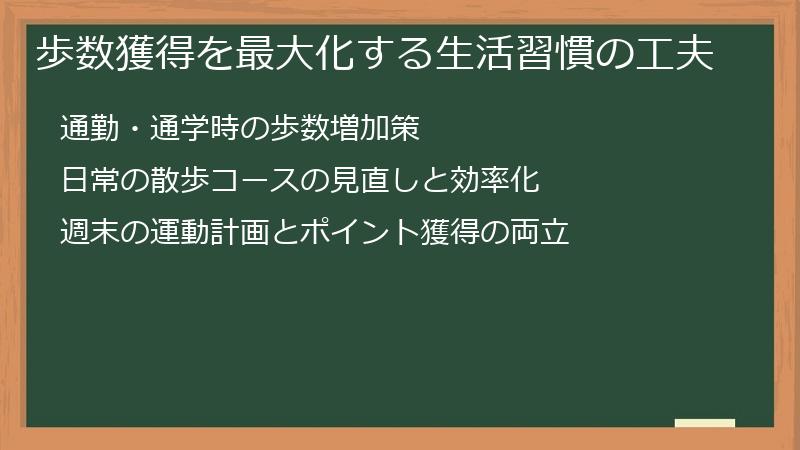 歩数獲得を最大化する生活習慣の工夫

通勤・通学時の歩数増加策

日常の散歩コースの見直しと効率化

週末の運動計画とポイント獲得の両立